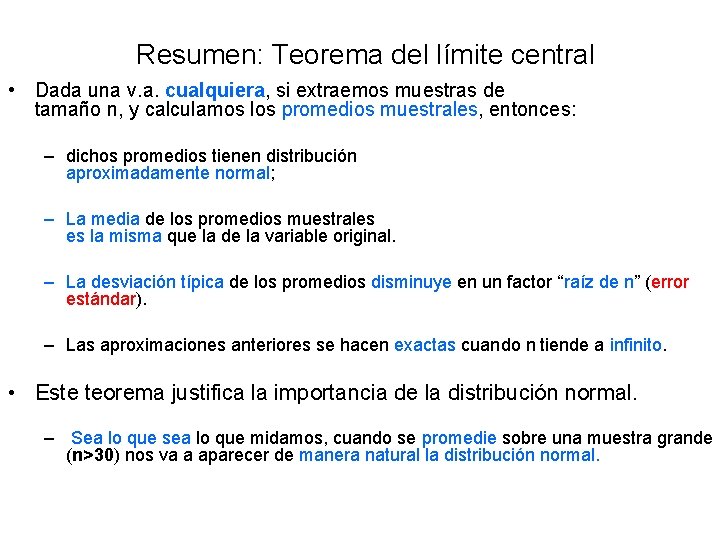 Resumen: Teorema del límite central

• Dada una v.a. cualquiera, si extraemos muestras de tamaño n, y calculamos los promedios muestrales, entonces:

– dichos promedios tienen distribución aproximadamente normal;

– La media de los promedios muestrales es la misma que la de la variable original.

– La desviación típica de los promedios disminuye en un factor “raíz de n” (error estándar).

– Las aproximaciones anteriores se hacen exactas cuando n tiende a infinito.

• Este teorema justifica la importancia de la distribución normal.

– Sea lo que sea lo que midamos, cuando se promedie sobre una muestra grande (n>30) nos va a aparecer de manera natural la distribución normal.